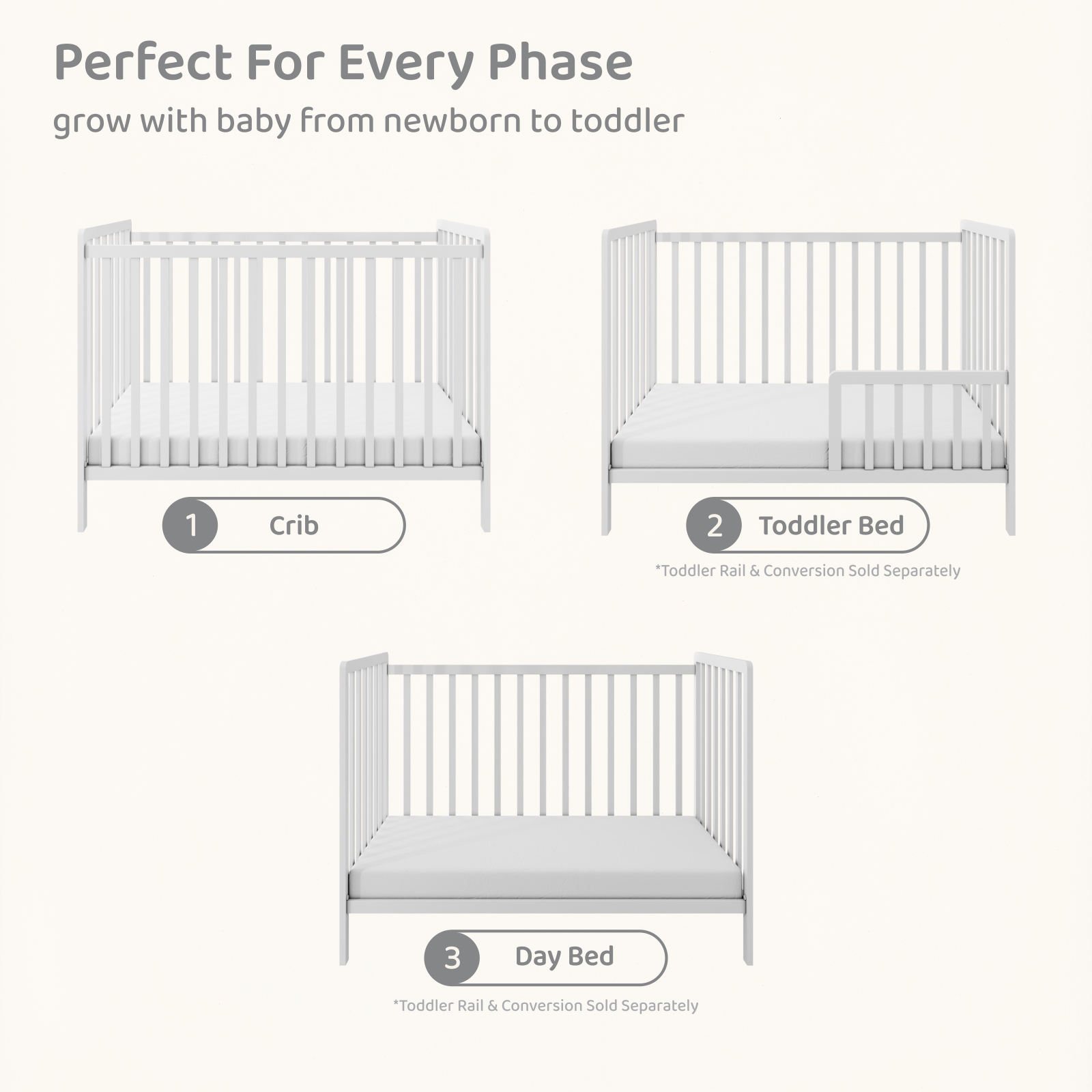 Perfect For Every Phase
grow with baby from newborn to toddler

1 Crib

2 Toddler Bed
*Toddler Rail & Conversion Sold Separately

3 Day Bed
*Toddler Rail & Conversion Sold Separately